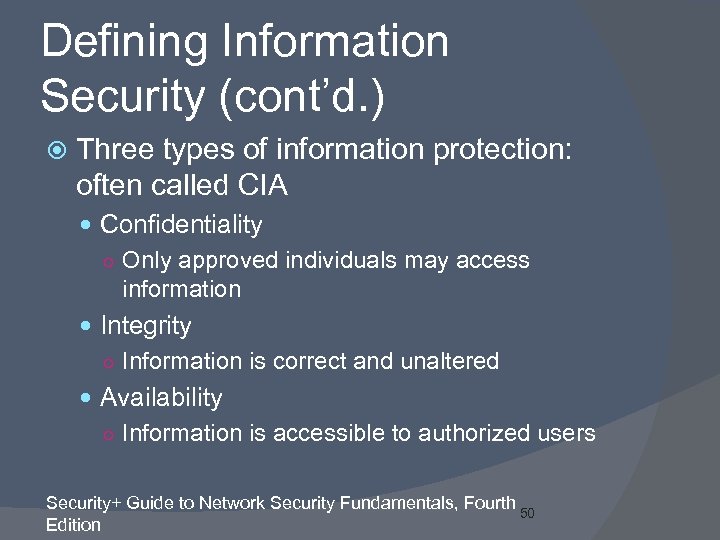 Defining Information Security (cont'd.)

Three types of information protection: often called CIA

Confidentiality

Only approved individuals may access information

Integrity

Information is correct and unaltered

Availability

Information is accessible to authorized users

Security+ Guide to Network Security Fundamentals, Fourth Edition

50